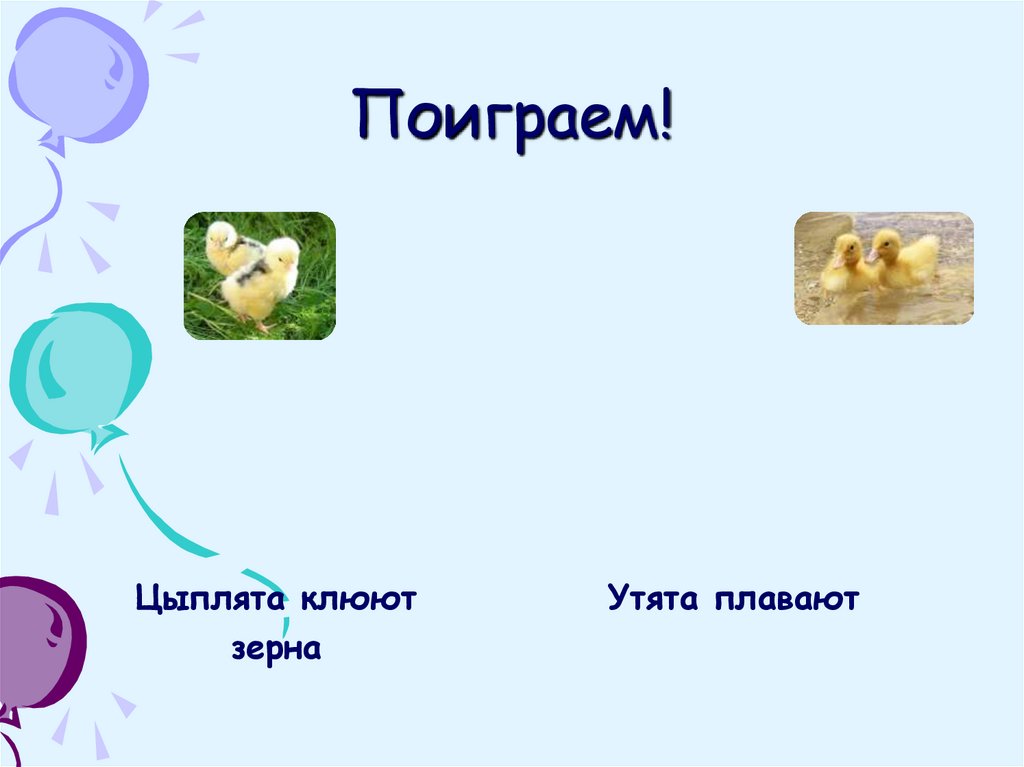 Поиграем!

Цыплята клюют зерна

Утята плавают